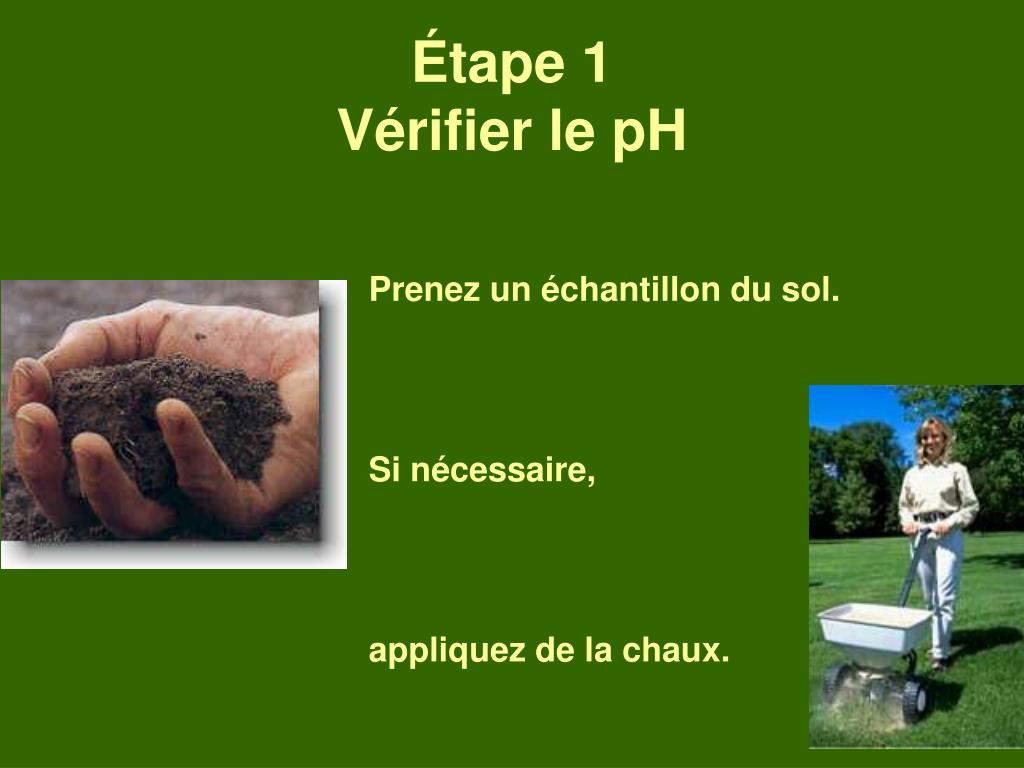 Étape 1
Vérifier le pH

Prenez un échantillon du sol.

Si nécessaire,

appliquez de la chaux.